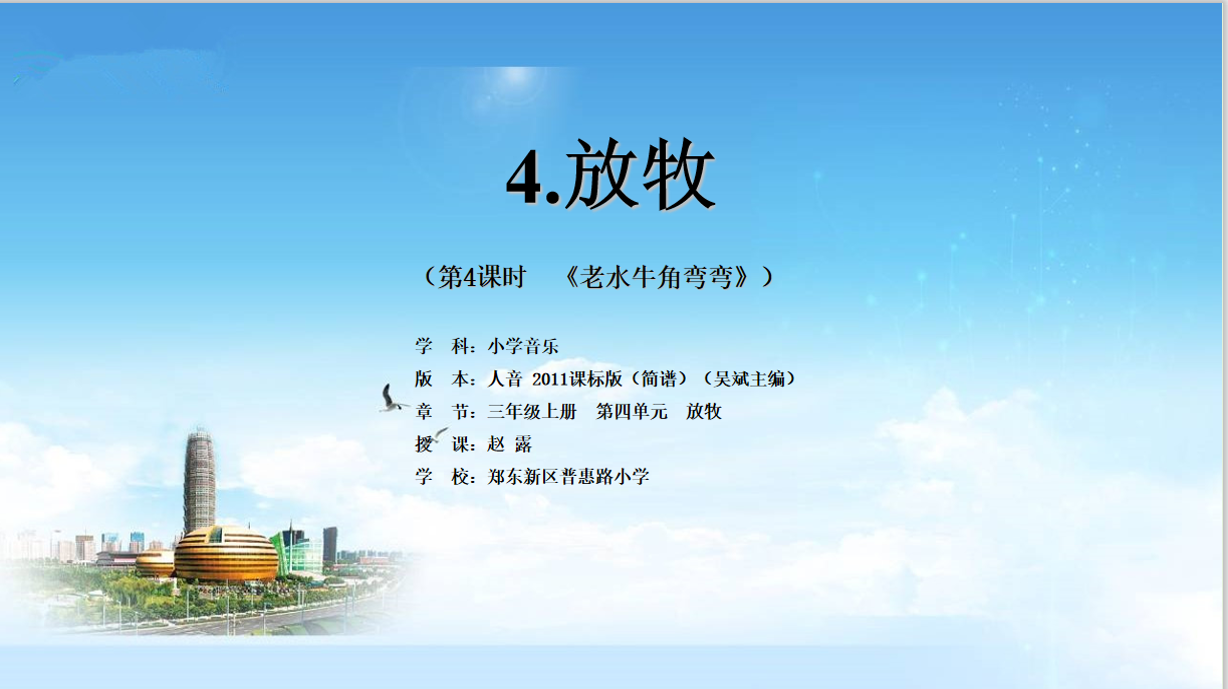 4.放牧

（第4课时　《老水牛角弯弯》）

学　科：小学音乐
版　本：人音 2011课标版（简谱）（吴斌主编）
章　节：三年级上册　第四单元　放牧
授　课：赵 露
学　校：郑东新区普惠路小学